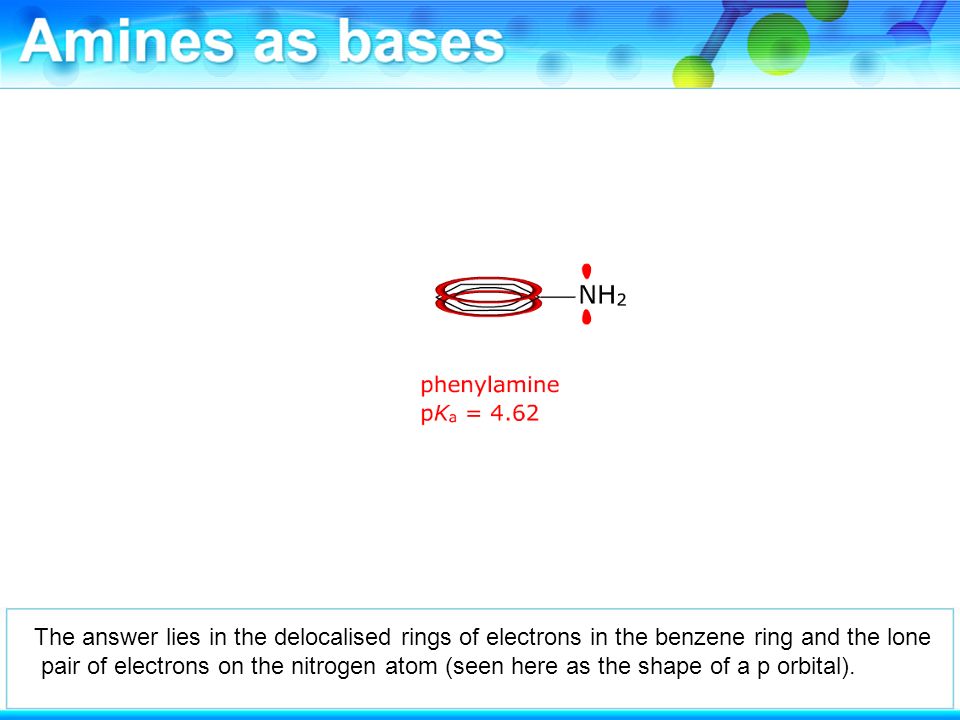 Amines as bases

$NH_2$

phenylamine
$pK_a = 4.62$

The answer lies in the delocalised rings of electrons in the benzene ring and the lone pair of electrons on the nitrogen atom (seen here as the shape of a p orbital).